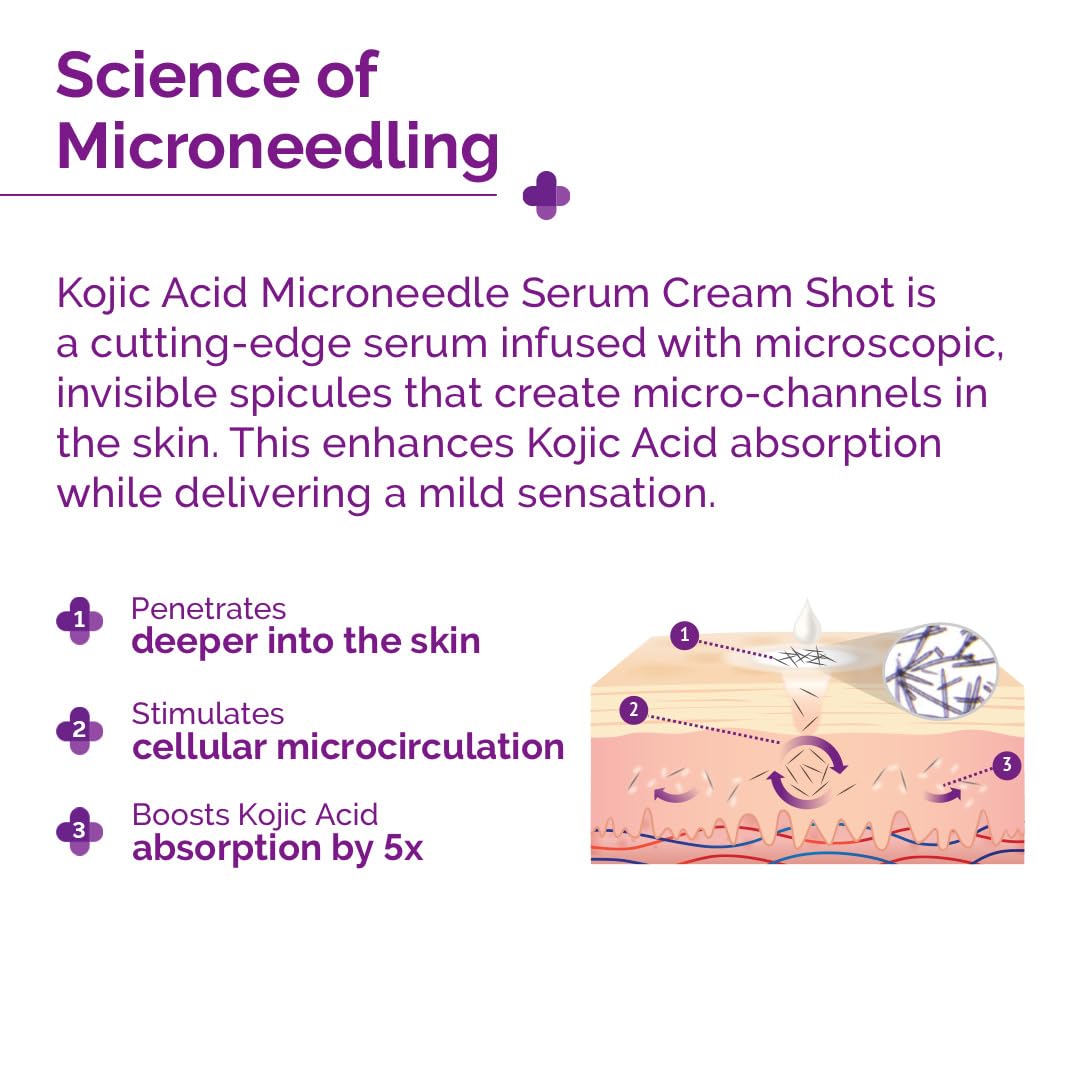 Science of Microneedling

Kojic Acid Microneedle Serum Cream Shot is a cutting-edge serum infused with microscopic, invisible spicules that create micro-channels in the skin. This enhances Kojic Acid absorption while delivering a mild sensation.

1 Penetrates
deeper into the skin

2 Stimulates
cellular microcirculation

3 Boosts Kojic Acid
absorption by 5x

1

2

3